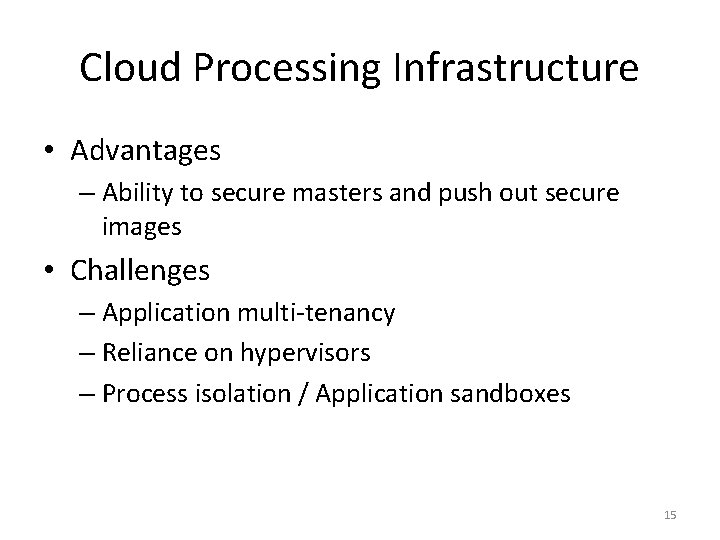 Cloud Processing Infrastructure

• Advantages
– Ability to secure masters and push out secure images
• Challenges
– Application multi-tenancy
– Reliance on hypervisors
– Process isolation / Application sandboxes

15